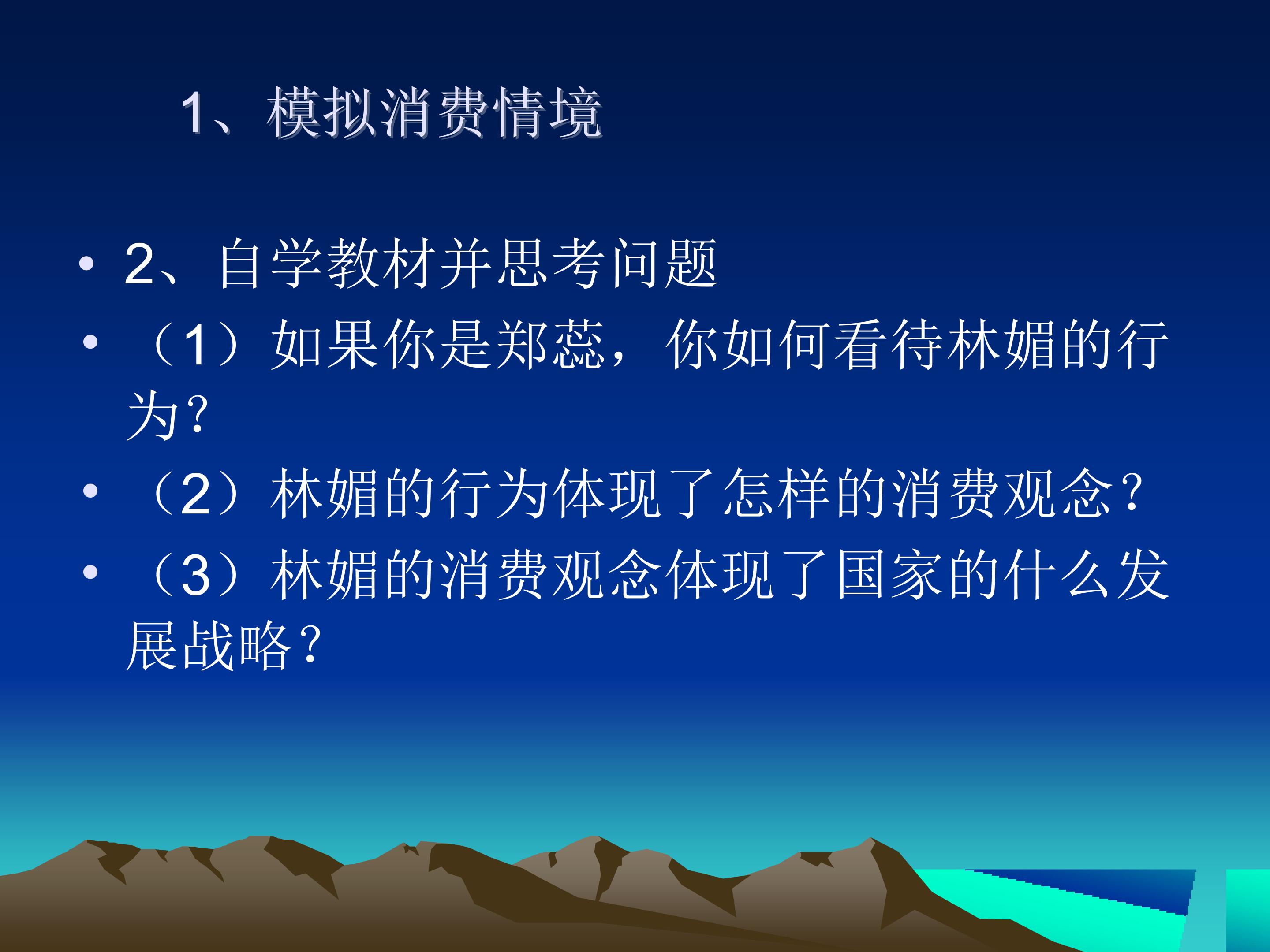 1、模拟消费情境

• 2、自学教材并思考问题
• （1）如果你是郑蕊，你如何看待林媚的行为？
• （2）林媚的行为体现了怎样的消费观念？
• （3）林媚的消费观念体现了国家的什么发展战略？